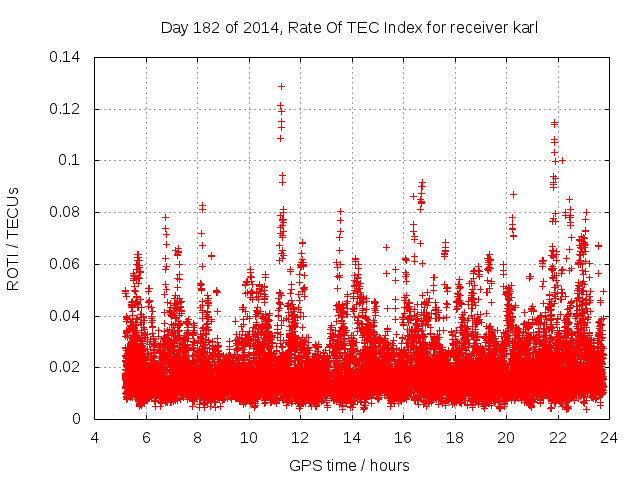 Day 182 of 2014, Rate Of TEC Index for receiver karl

ROTI / TECUs

0.14
0.12
0.1
0.08
0.06
0.04
0.02
0

4 6 8 10 12 14 16 18 20 22 24

GPS time / hours